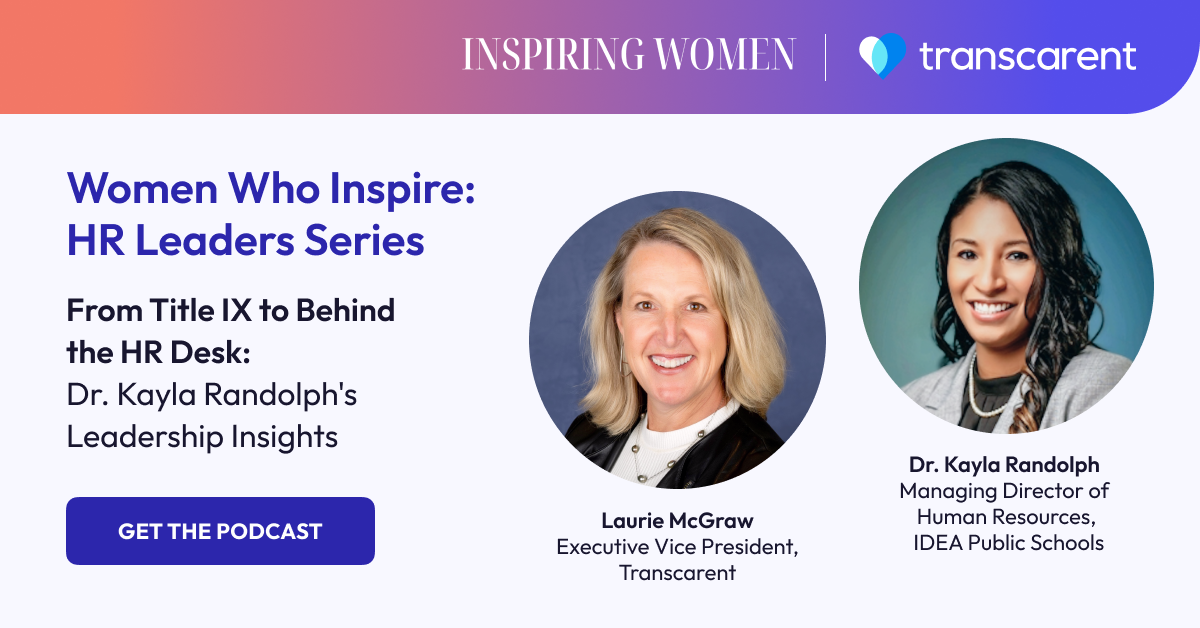 INSPIRING WOMEN | transcarent

Women Who Inspire: HR Leaders Series

From Title IX to Behind the HR Desk: Dr. Kayla Randolph's Leadership Insights

GET THE PODCAST

Laurie McGraw
Executive Vice President, Transcarent

Dr. Kayla Randolph
Managing Director of Human Resources, IDEA Public Schools